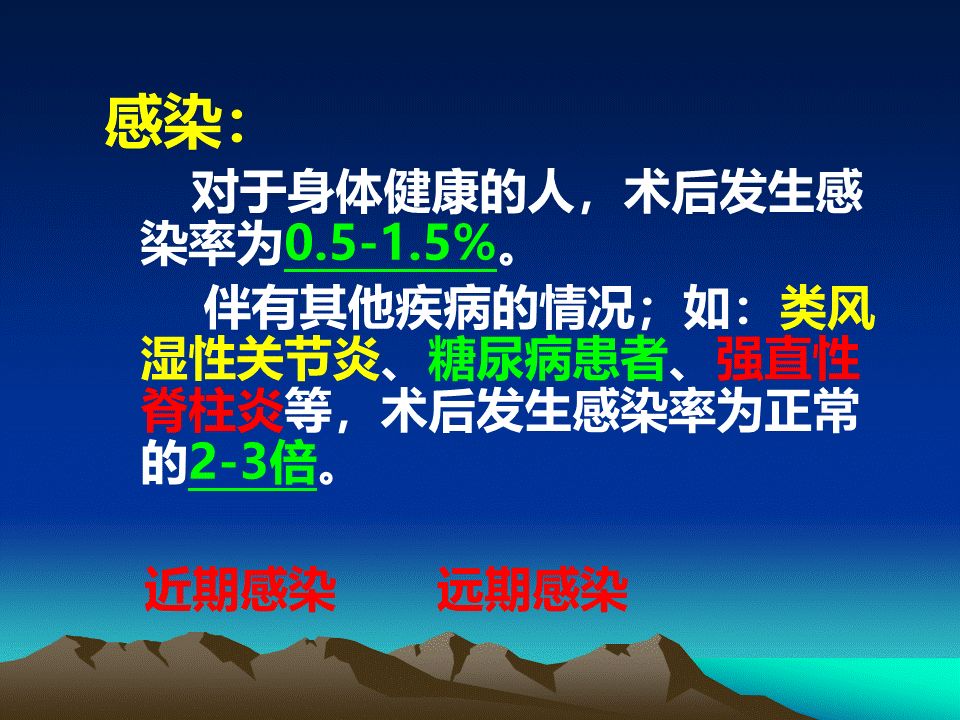 感染：

对于身体健康的人，术后发生感染率为0.5-1.5%。

伴有其他疾病的情况；如：类风湿性关节炎、糖尿病患者、强直性脊柱炎等，术后发生感染率为正常的2-3倍。

近期感染　　远期感染